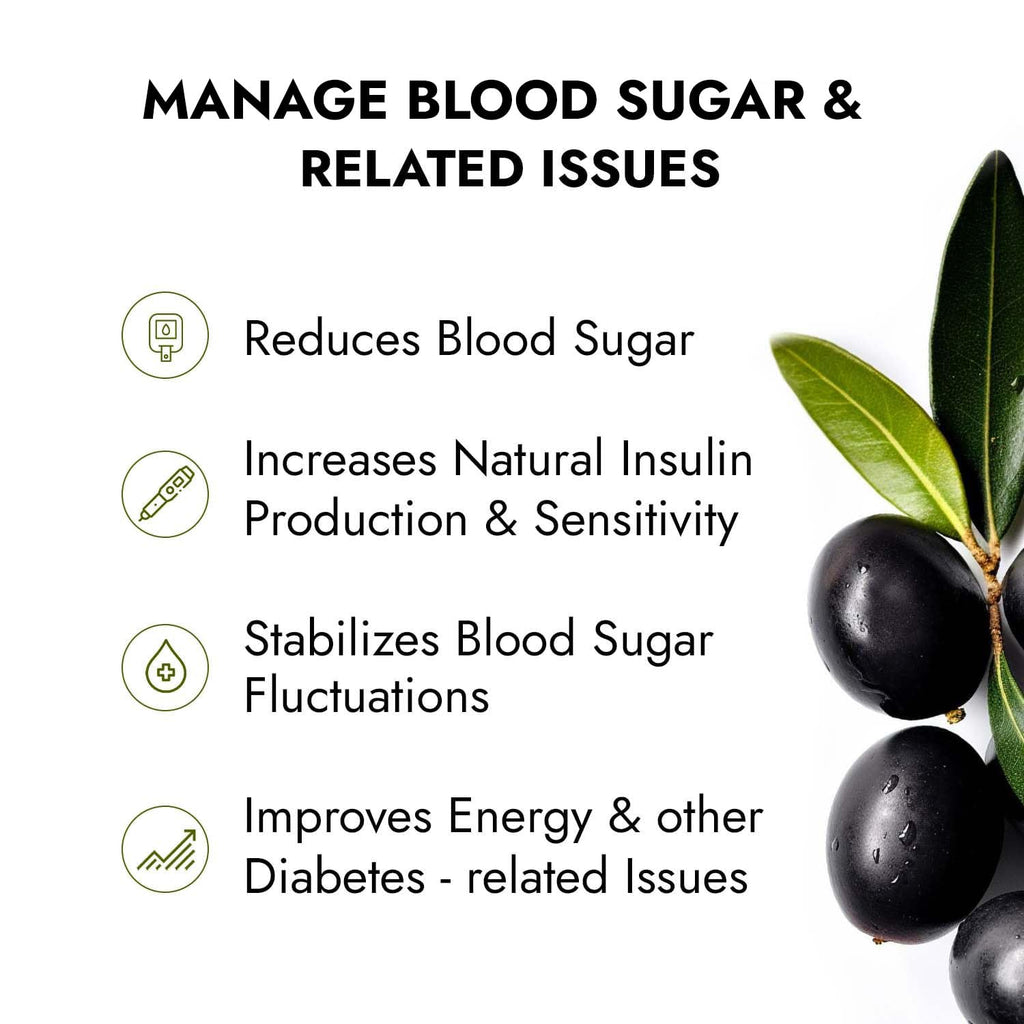 MANAGE BLOOD SUGAR & RELATED ISSUES

Reduces Blood Sugar

Increases Natural Insulin Production & Sensitivity

Stabilizes Blood Sugar Fluctuations

Improves Energy & other Diabetes - related Issues